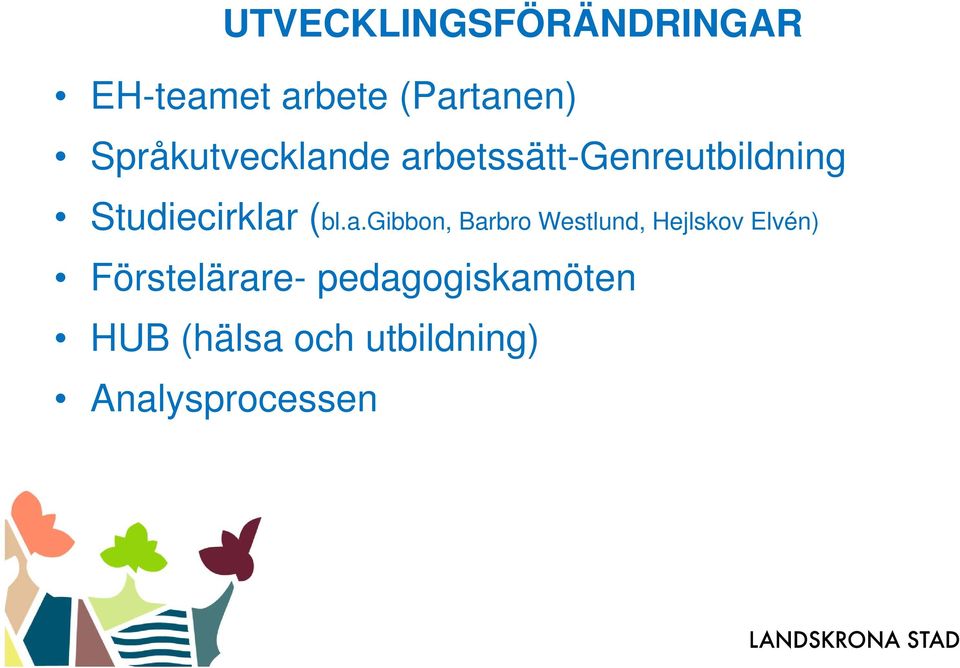 UTVECKLINGSFÖRÄNDRINGAR

• EH-teamet arbete (Partanen)
• Språkutvecklande arbetssätt-Genreutbildning
• Studiecirklar (bl.a.Gibbon, Barbro Westlund, Hejlskov Elvén)
• Förstelärare- pedagogiskamöten
• HUB (hälsa och utbildning)
• Analysprocessen

LANDSKRONA STAD